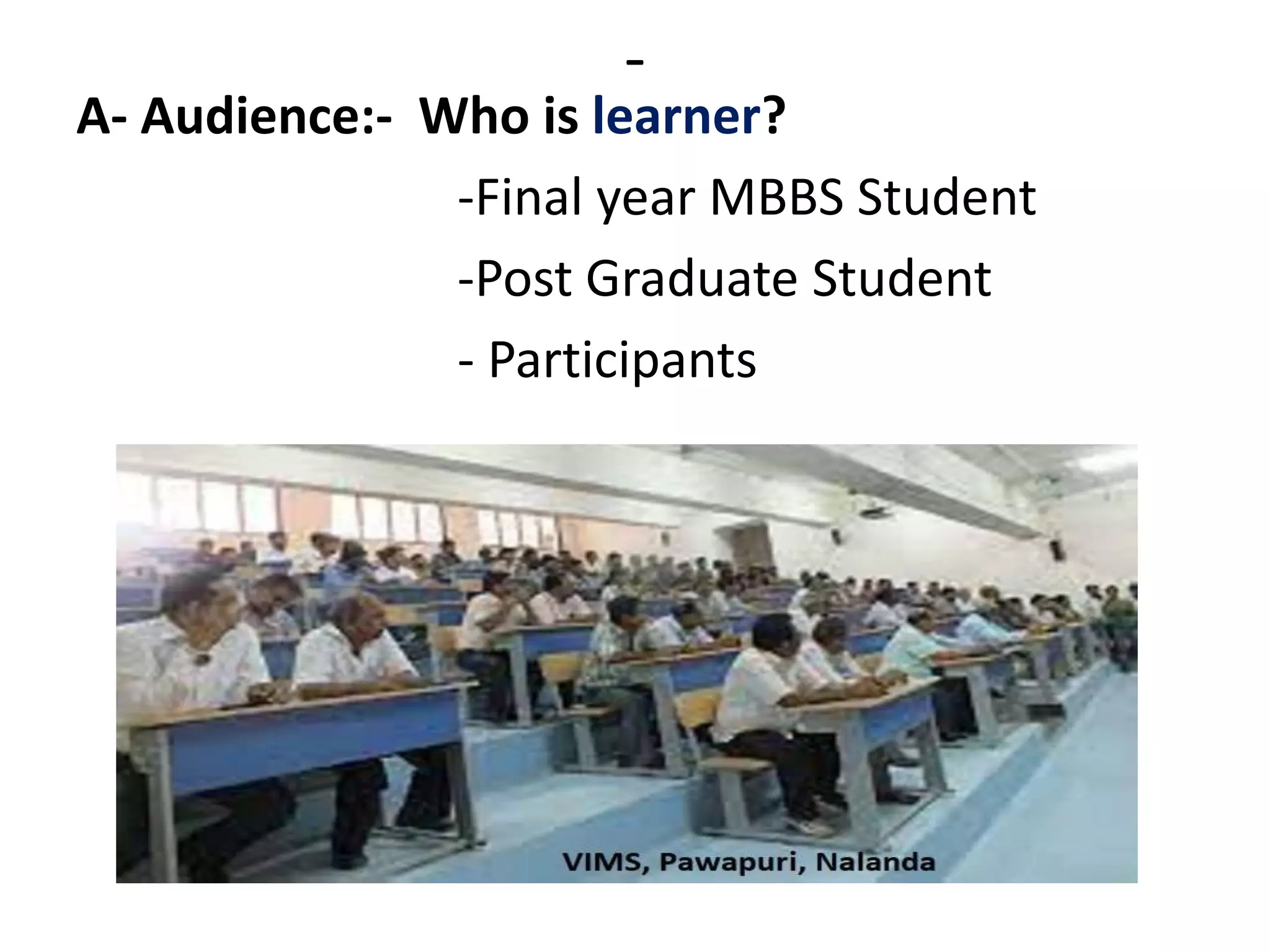 -
A- Audience:- Who is learner?

-Final year MBBS Student

-Post Graduate Student

- Participants

VIMS, Pawapuri, Nalanda